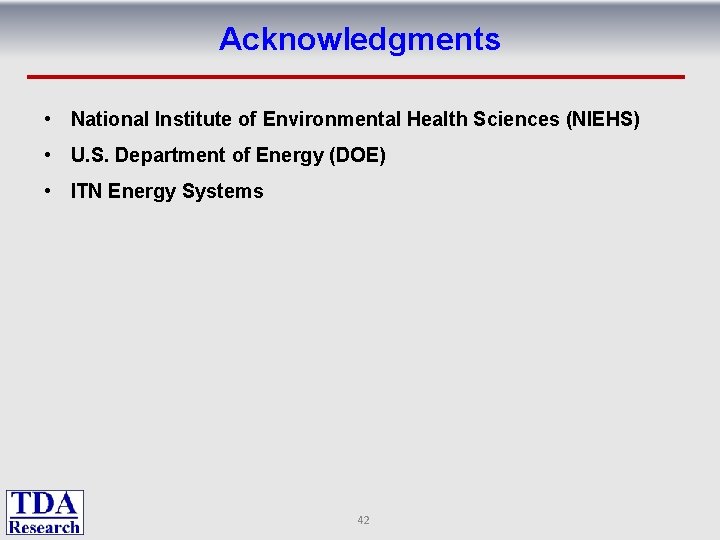 Acknowledgments

• National Institute of Environmental Health Sciences (NIEHS)

• U.S. Department of Energy (DOE)

• ITN Energy Systems

TDA Research

42